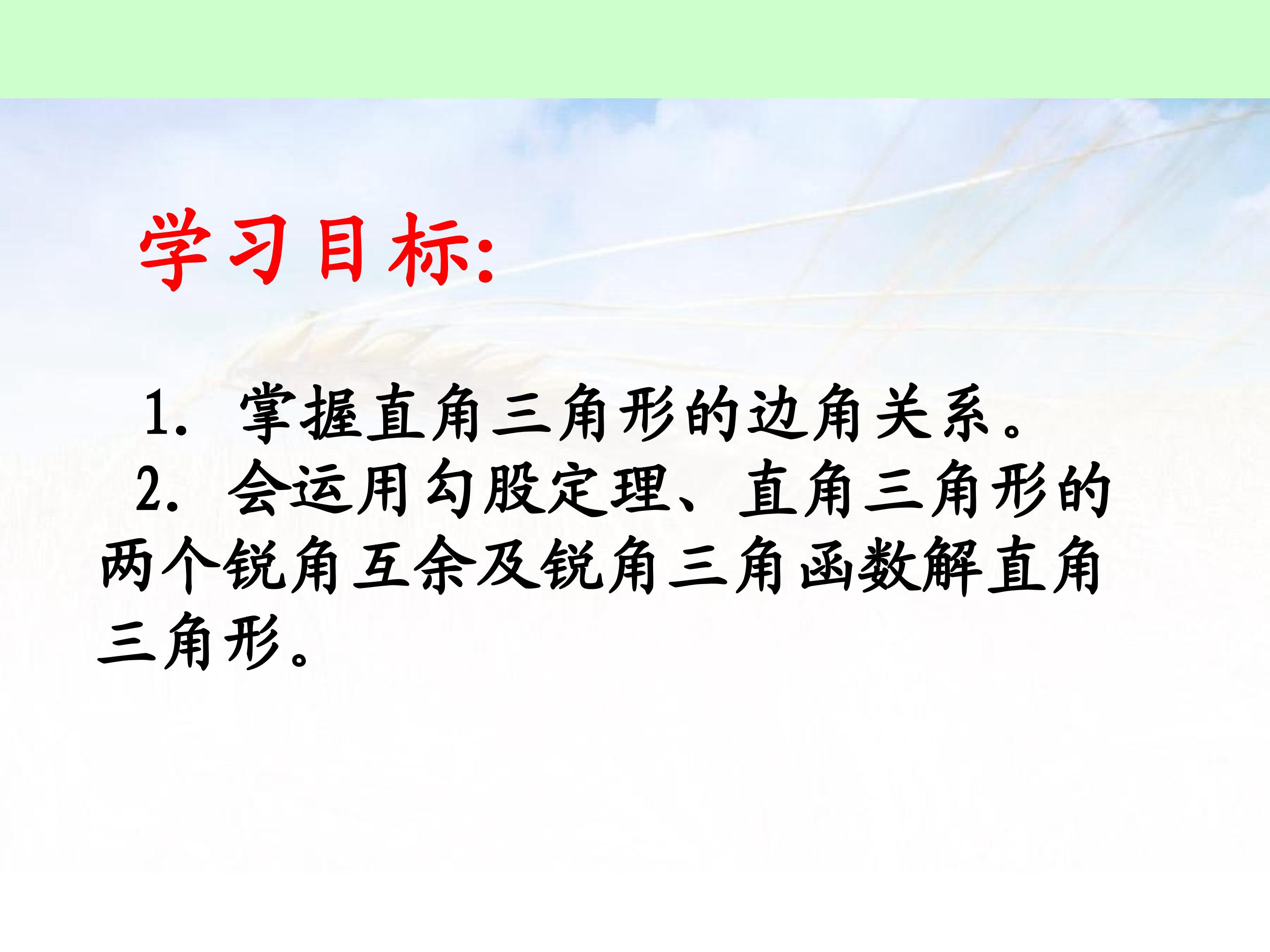 学习目标:

1. 掌握直角三角形的边角关系。

2. 会运用勾股定理、直角三角形的两个锐角互余及锐角三角函数解直角三角形。